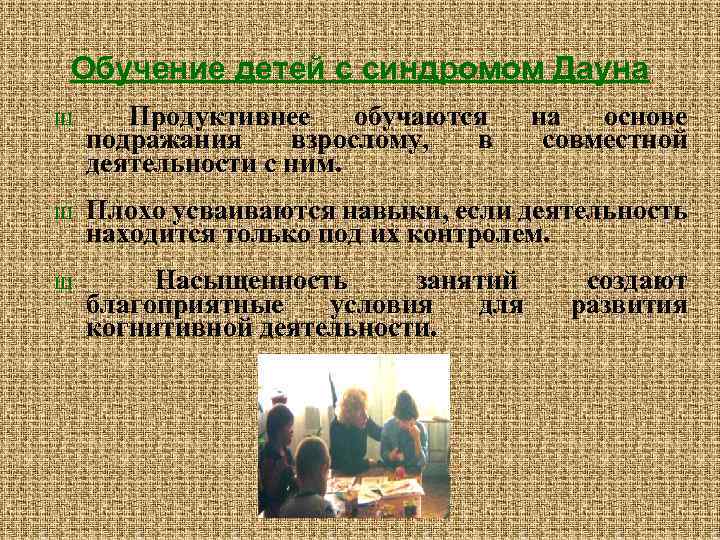 Обучение детей с синдромом Дауна

Ш Продуктивнее обучаются на основе подражания взрослому, в совместной деятельности с ним.

Ш Плохо усваиваются навыки, если деятельность находится только под их контролем.

Ш Насыщенность занятий создают благоприятные условия для развития когнитивной деятельности.